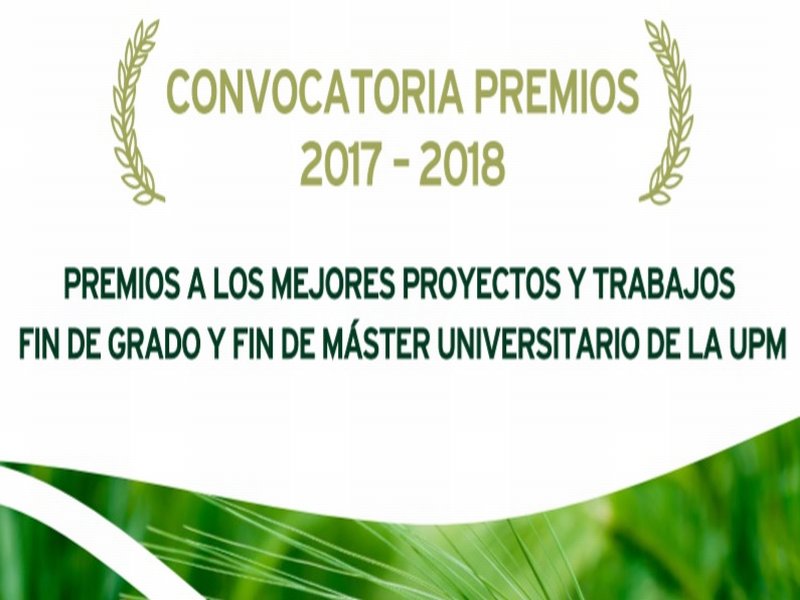 CONVOCATORIA PREMIOS
2017 - 2018

PREMIOS A LOS MEJORES PROYECTOS Y TRABAJOS
FIN DE GRADO Y FIN DE MÁSTER UNIVERSITARIO DE LA UPM